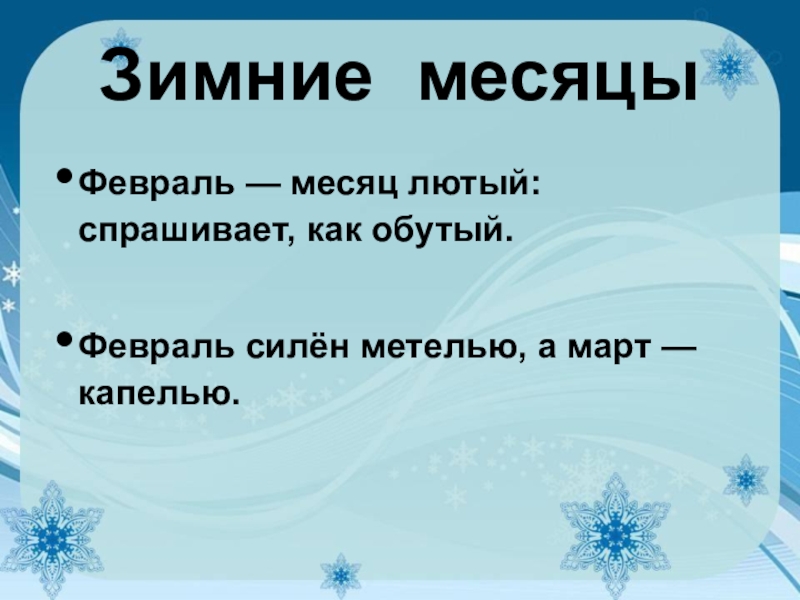 Зимние месяцы

• Февраль — месяц лютый: спрашивает, как обутый.

• Февраль силён метелью, а март — капелью.